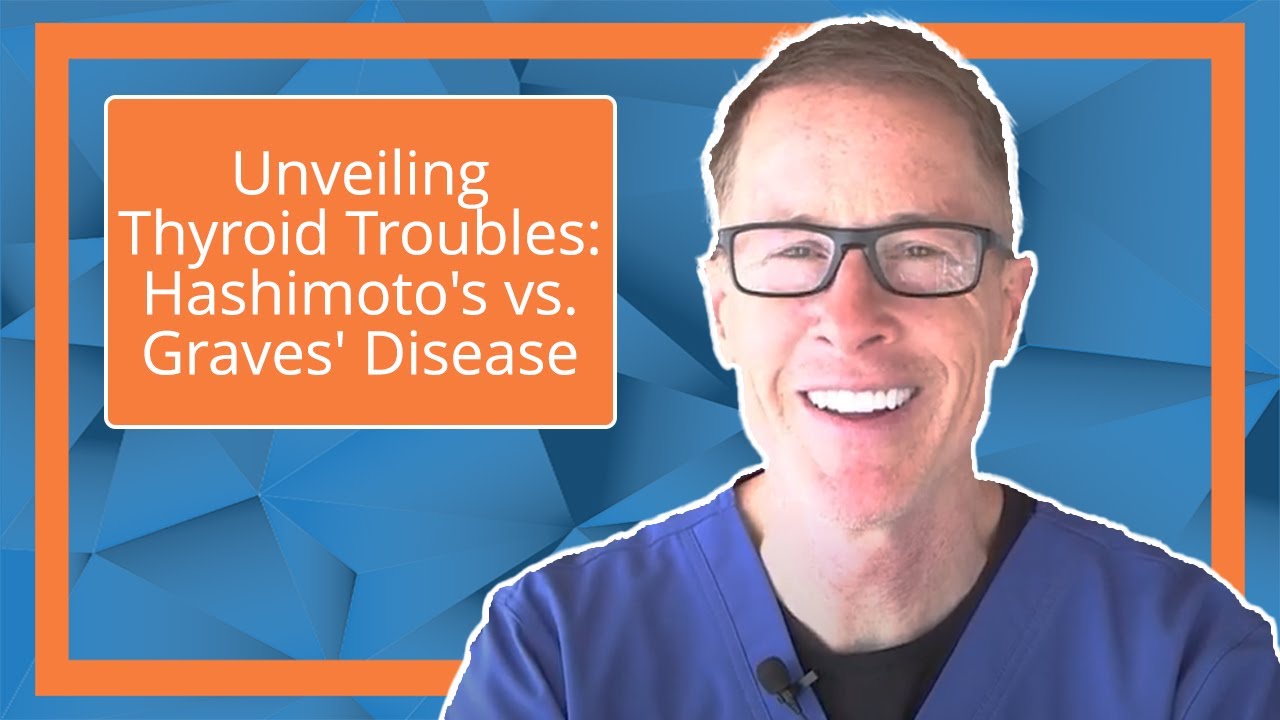 Unveiling Thyroid Troubles: Hashimoto's vs. Graves' Disease